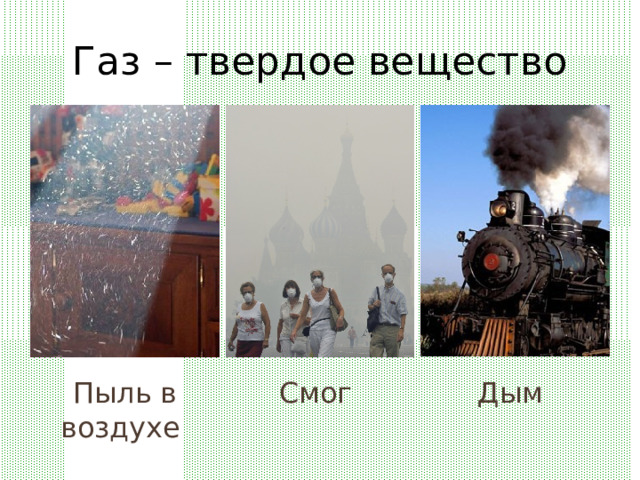 Газ – твердое вещество

Пыль в воздухе

Смог

Дым